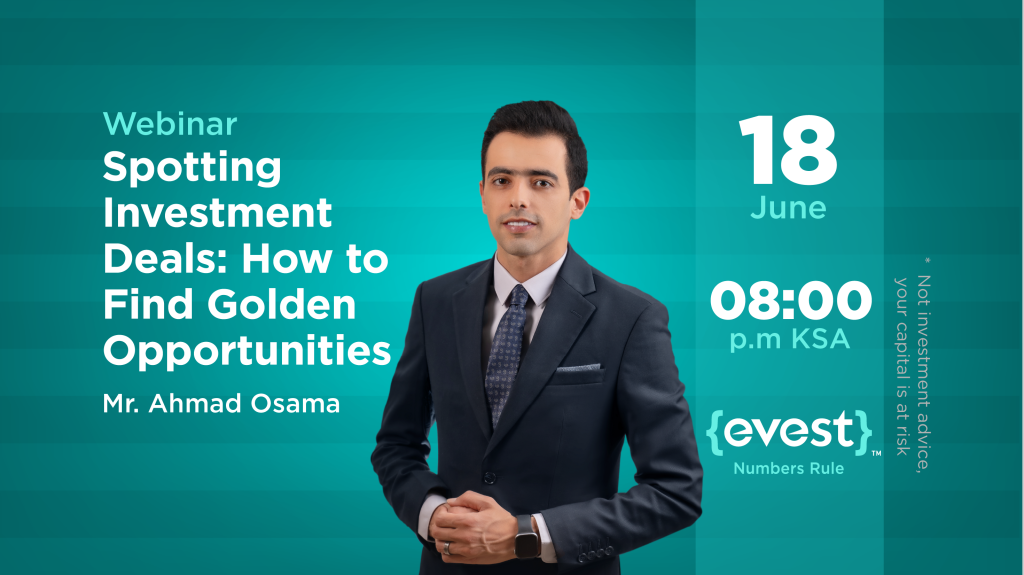 Webinar
Spotting Investment Deals: How to Find Golden Opportunities
Mr. Ahmad Osama

18
June

08:00
p.m KSA

{evest}™
Numbers Rule

* Not investment advice, your capital is at risk